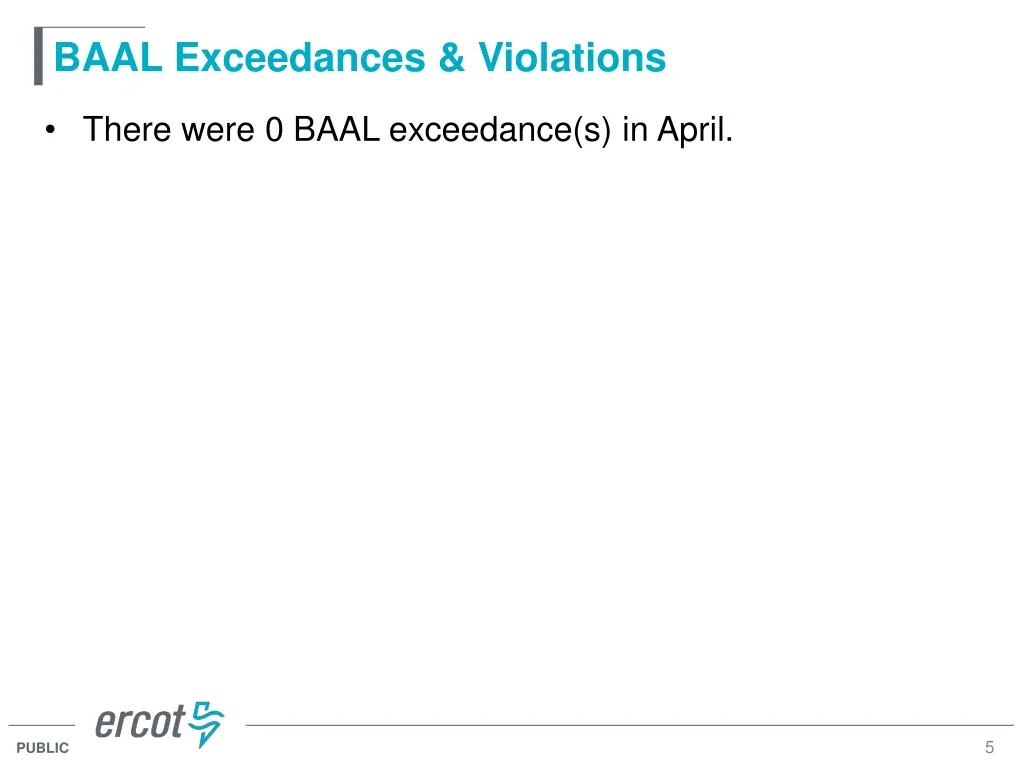 BAAL Exceedances & Violations

• There were 0 BAAL exceedance(s) in April.

ercot

PUBLIC

5